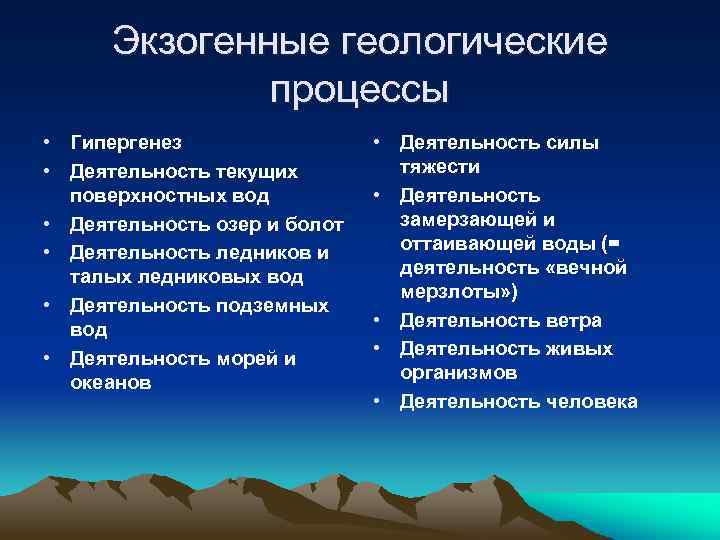 Экзогенные геологические процессы

• Гипергенез
• Деятельность текущих поверхностных вод
• Деятельность озер и болот
• Деятельность ледников и талых ледниковых вод
• Деятельность подземных вод
• Деятельность морей и океанов

• Деятельность силы тяжести
• Деятельность замерзающей и оттаивающей воды (= деятельность «вечной мерзлоты»)
• Деятельность ветра
• Деятельность живых организмов
• Деятельность человека